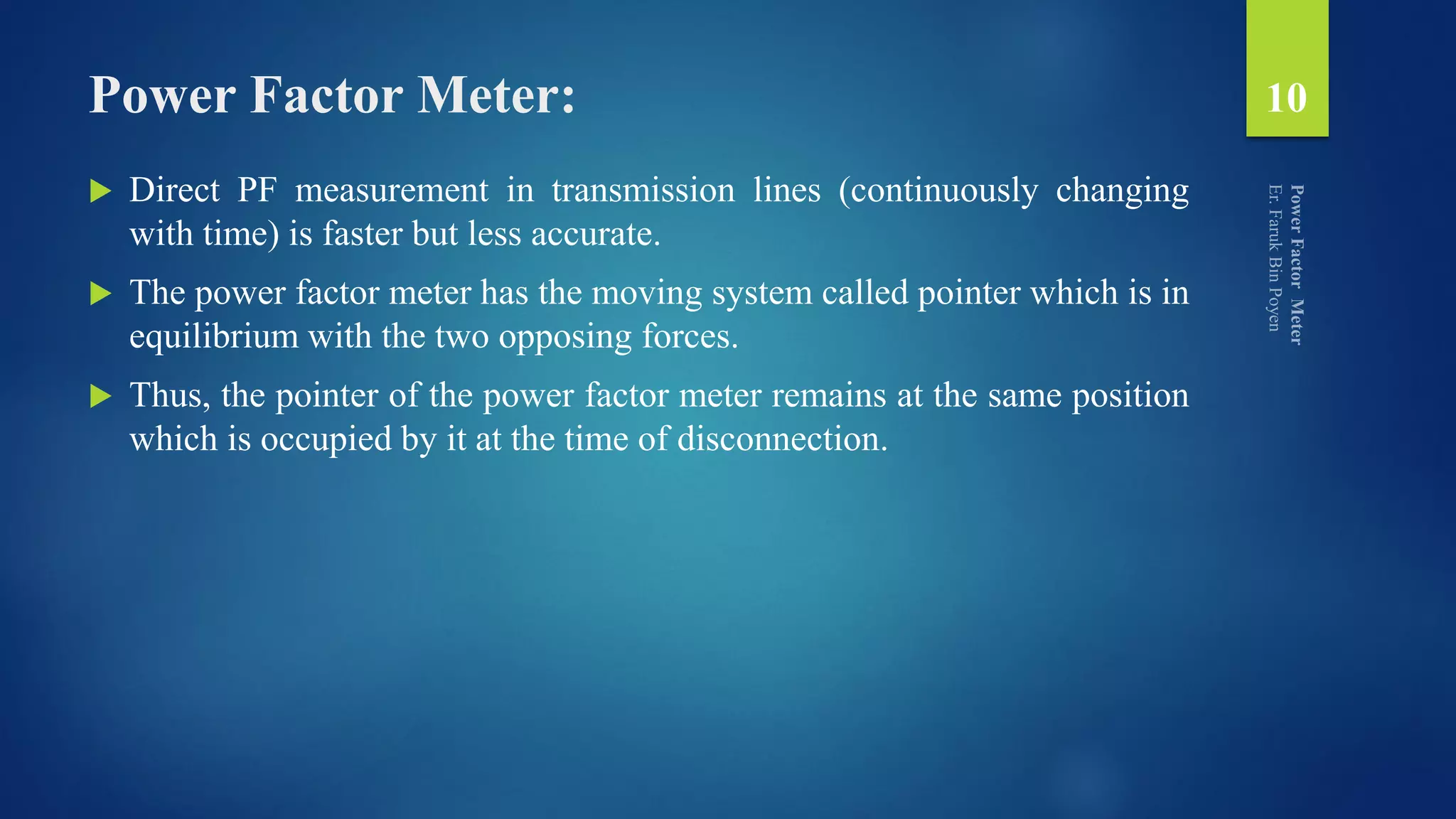 Power Factor Meter:

10

Direct PF measurement in transmission lines (continuously changing with time) is faster but less accurate.

The power factor meter has the moving system called pointer which is in equilibrium with the two opposing forces.

Thus, the pointer of the power factor meter remains at the same position which is occupied by it at the time of disconnection.

Power Factor Meter
Er. Faruk Bin Poyen